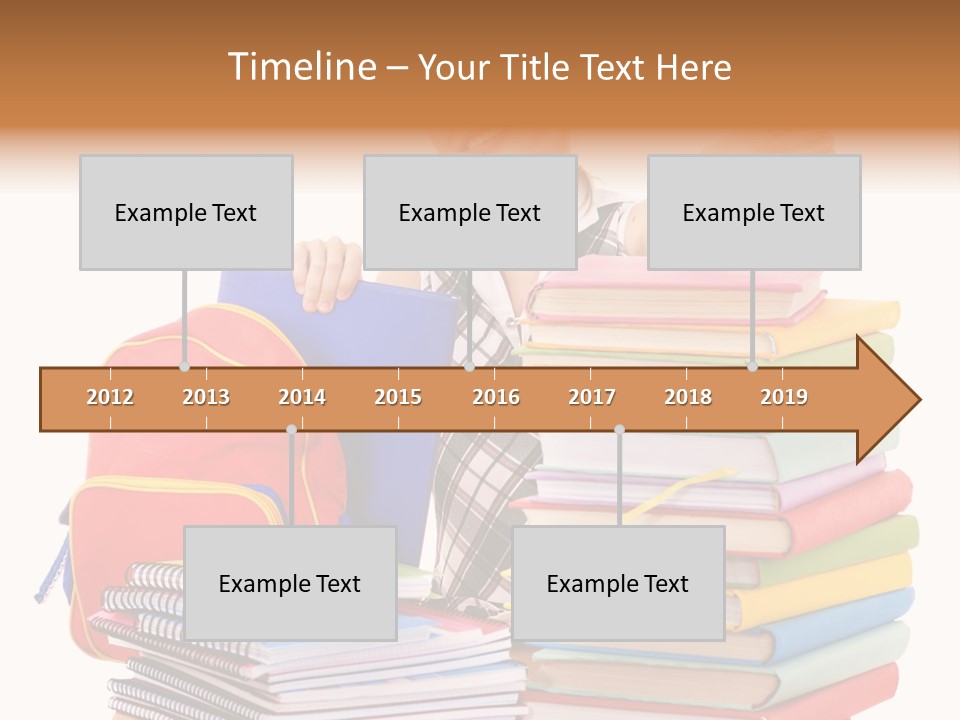 Timeline – Your Title Text Here

Example Text

Example Text

Example Text

2012 2013 2014 2015 2016 2017 2018 2019

Example Text

Example Text